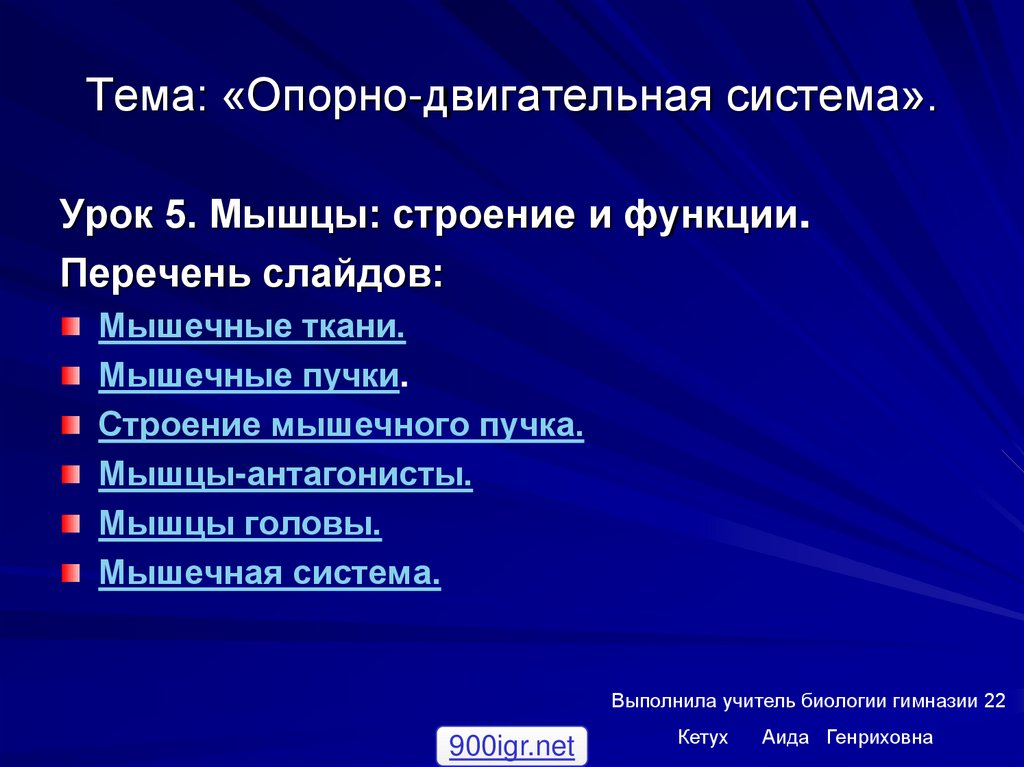 Тема: «Опорно-двигательная система».

Урок 5. Мышцы: строение и функции.

Перечень слайдов:

Мышечные ткани.

Мышечные пучки.

Строение мышечного пучка.

Мышцы-антагонисты.

Мышцы головы.

Мышечная система.

Выполнила учитель биологии гимназии 22

Кетух Аида Генриховна

900igr.net